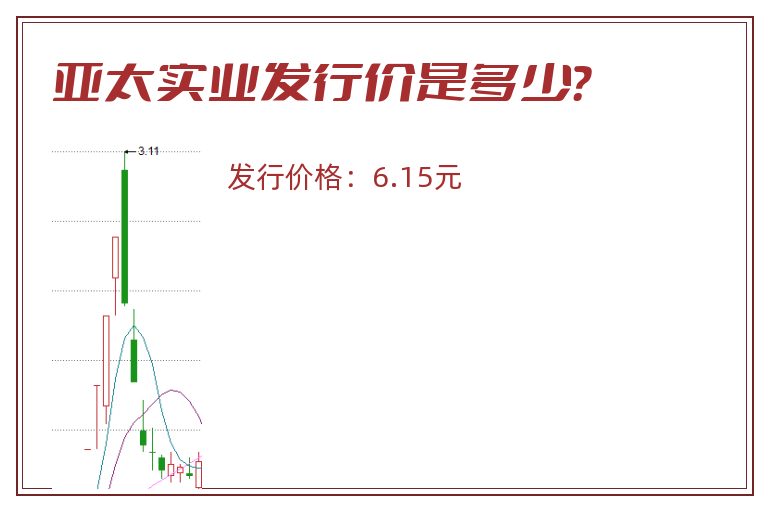 亚太实业发行价是多少?

3.11

发行价格：6.15元